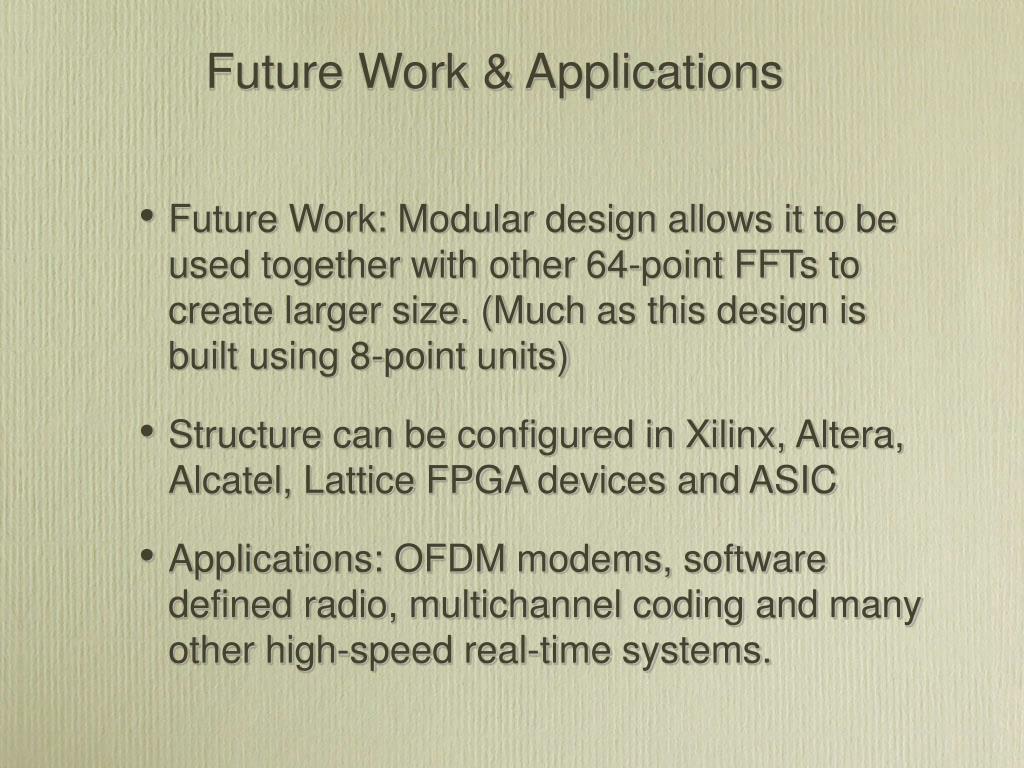 Future Work & Applications

• Future Work: Modular design allows it to be used together with other 64-point FFTs to create larger size. (Much as this design is built using 8-point units)

• Structure can be configured in Xilinx, Altera, Alcatel, Lattice FPGA devices and ASIC

• Applications: OFDM modems, software defined radio, multichannel coding and many other high-speed real-time systems.